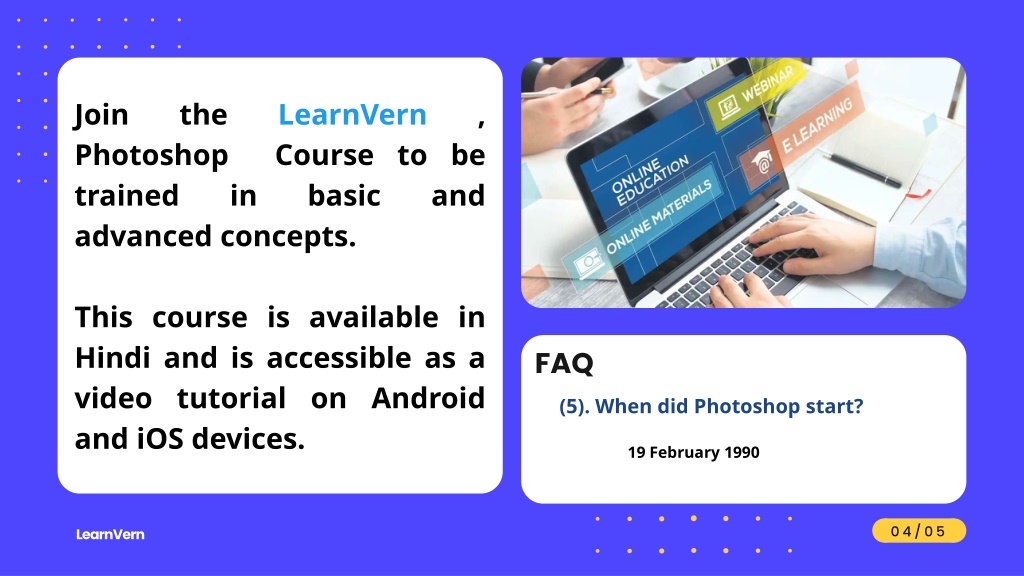 Join the LearnVern , Photoshop Course to be trained in basic and advanced concepts.

This course is available in Hindi and is accessible as a video tutorial on Android and iOS devices.

WEBINAR
E LEARNING
ONLINE EDUCATION
ONLINE MATERIALS

FAQ

(5). When did Photoshop start?

19 February 1990

LearnVern

04/05